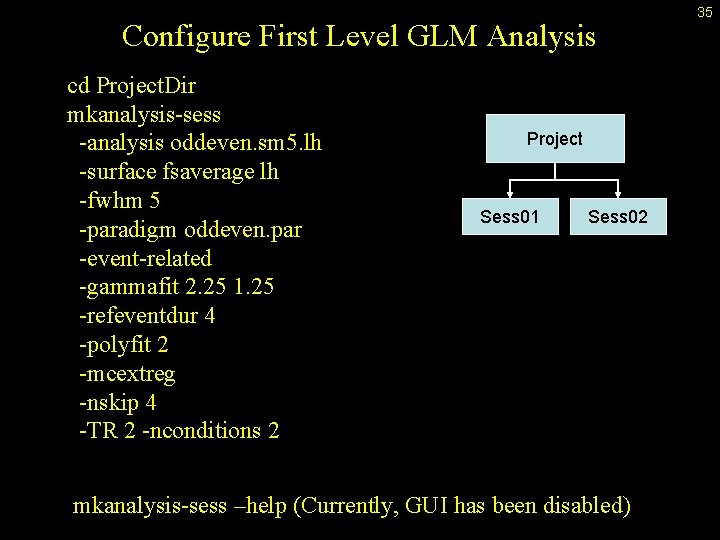 35

Configure First Level GLM Analysis

cd ProjectDir
mkanalysis-sess
-analysis oddeven.sm5.lh
-surface fsaverage lh
-fwhm 5
-paradigm oddeven.par
-event-related
-gammafit 2.25 1.25
-refeventdur 4
-polyfit 2
-mcextreg
-nskip 4
-TR 2 -nconditions 2

Project

Sess01

Sess02

mkanalysis-sess –help (Currently, GUI has been disabled)